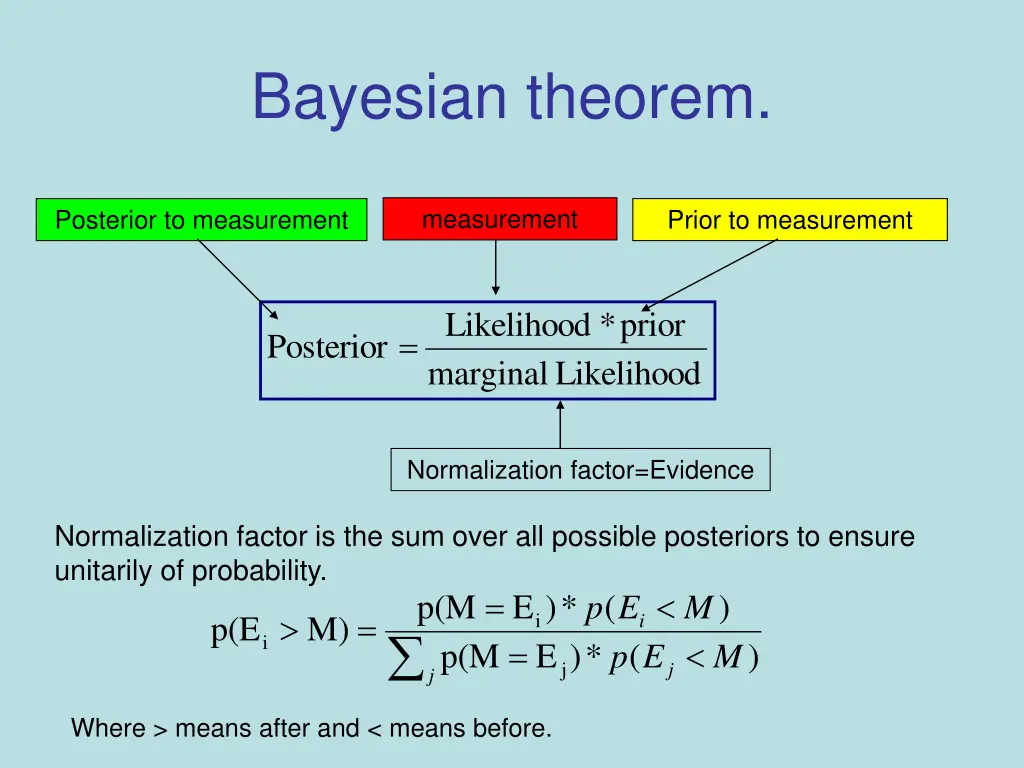 Bayesian theorem.

Posterior to measurement

measurement

Prior to measurement

$\text{Posterior} = \frac{\text{Likelihood} * \text{prior}}{\text{marginal Likelihood}}$

Normalization factor=Evidence

Normalization factor is the sum over all possible posteriors to ensure unitarily of probability.

$p(E_i > M) = \frac{p(M = E_i) * p(E_i < M)}{\sum_j p(M = E_j) * p(E_j < M)}$

Where > means after and < means before.